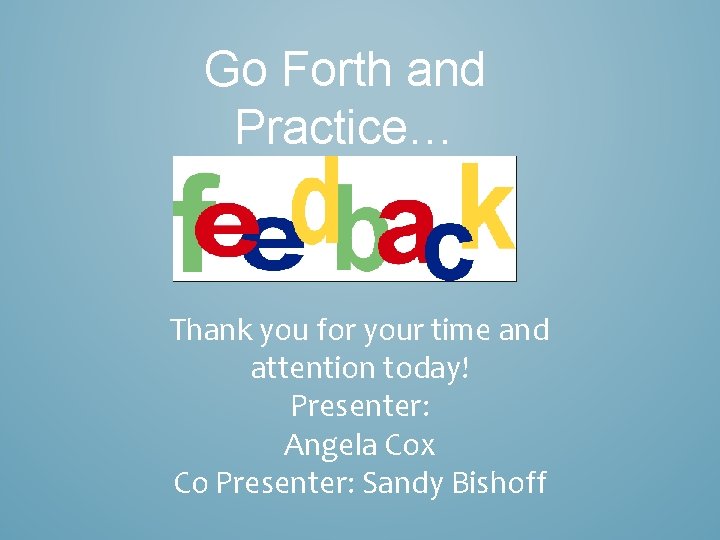 Go Forth and Practice…

feedback

Thank you for your time and attention today!
Presenter:
Angela Cox
Co Presenter: Sandy Bishoff